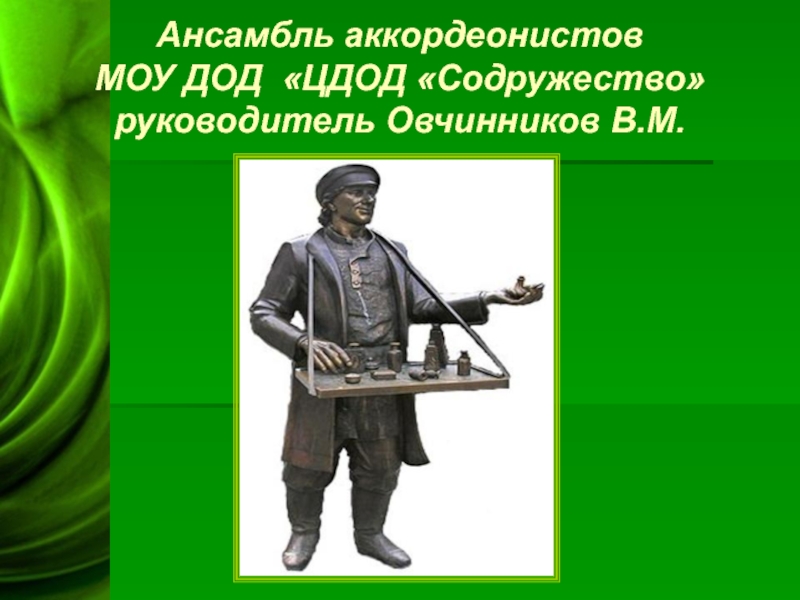 Ансамбль аккордеонистов
МОУ ДОД «ЦДОД «Содружество»
руководитель Овчинников В.М.